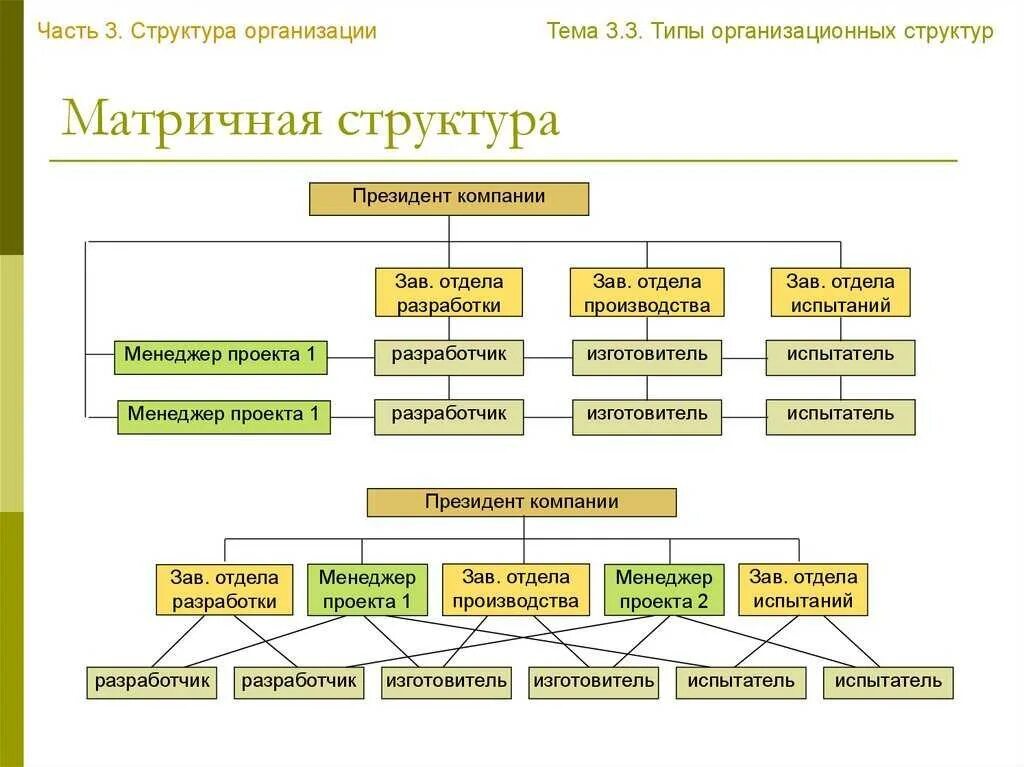 Часть 3. Структура организации

Тема 3.3. Типы организационных структур

Матричная структура

Президент компании

Зав. отдела разработки

Зав. отдела производства

Зав. отдела испытаний

Менеджер проекта 1

разработчик

изготовитель

испытатель

Менеджер проекта 1

разработчик

изготовитель

испытатель

Президент компании

Зав. отдела разработки

Менеджер проекта 1

Зав. отдела производства

Менеджер проекта 2

Зав. отдела испытаний

разработчик

разработчик

изготовитель

изготовитель

испытатель

испытатель